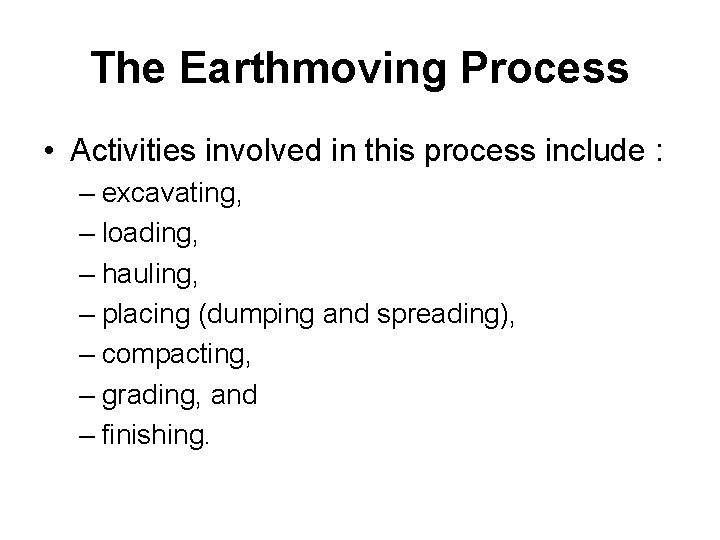 The Earthmoving Process

• Activities involved in this process include :
– excavating,
– loading,
– hauling,
– placing (dumping and spreading),
– compacting,
– grading, and
– finishing.